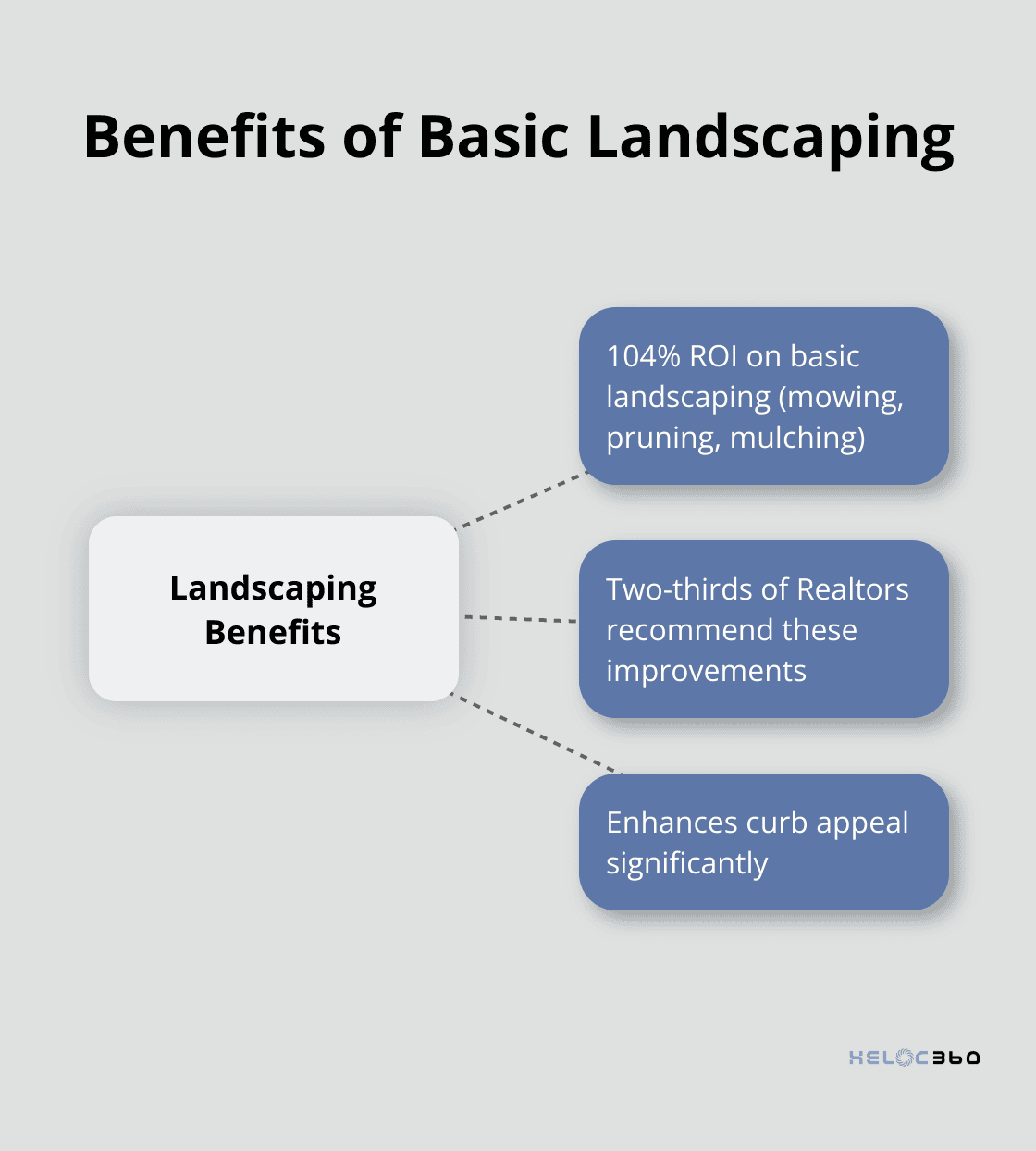 Benefits of Basic Landscaping

Landscaping Benefits

104% ROI on basic landscaping (mowing, pruning, mulching)

Two-thirds of Realtors recommend these improvements

Enhances curb appeal significantly

HELOC360